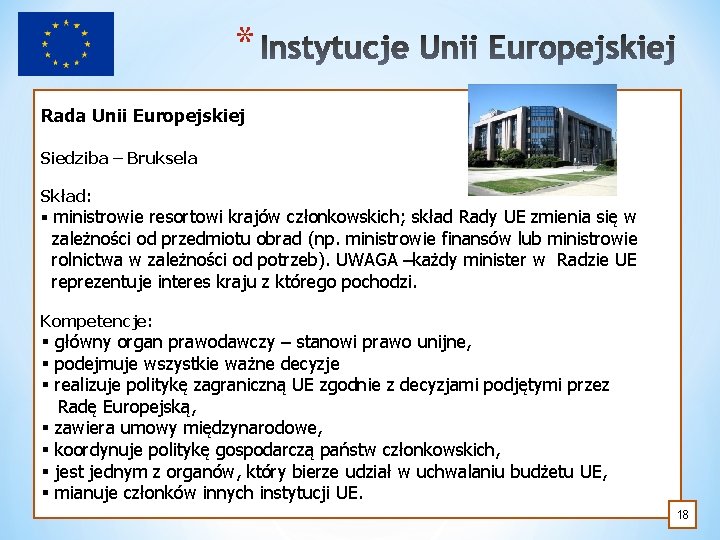 * Instytucje Unii Europejskiej

Rada Unii Europejskiej

Siedziba – Bruksela

Skład:
▪ ministrowie resortowi krajów członkowskich; skład Rady UE zmienia się w zależności od przedmiotu obrad (np. ministrowie finansów lub ministrowie rolnictwa w zależności od potrzeb). UWAGA –każdy minister w Radzie UE reprezentuje interes kraju z którego pochodzi.

Kompetencje:
▪ główny organ prawodawczy – stanowi prawo unijne,
▪ podejmuje wszystkie ważne decyzje
▪ realizuje politykę zagraniczną UE zgodnie z decyzjami podjętymi przez Radę Europejską,
▪ zawiera umowy międzynarodowe,
▪ koordynuje politykę gospodarczą państw członkowskich,
▪ jest jednym z organów, który bierze udział w uchwalaniu budżetu UE,
▪ mianuje członków innych instytucji UE.

18